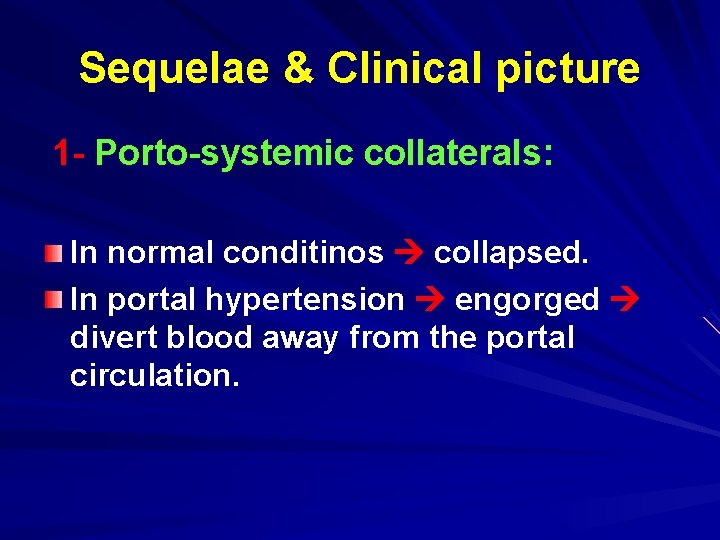 Sequelae & Clinical picture

1- Porto-systemic collaterals:

In normal conditinos → collapsed.

In portal hypertension → engorged → divert blood away from the portal circulation.